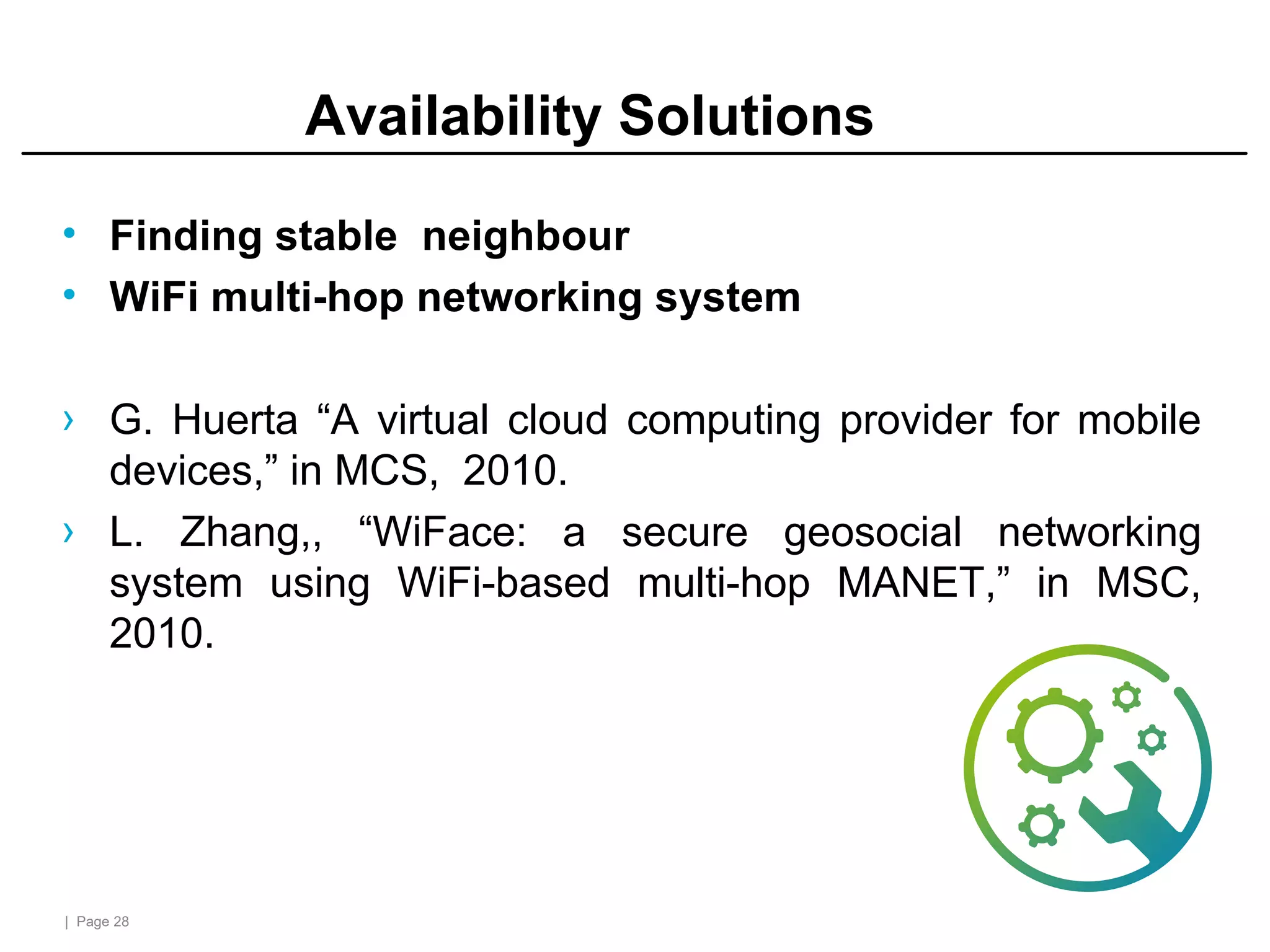 Availability Solutions

• Finding stable neighbour
• WiFi multi-hop networking system

› G. Huerta “A virtual cloud computing provider for mobile devices,” in MCS, 2010.
› L. Zhang,, “WiFace: a secure geosocial networking system using WiFi-based multi-hop MANET,” in MSC, 2010.

| Page 28